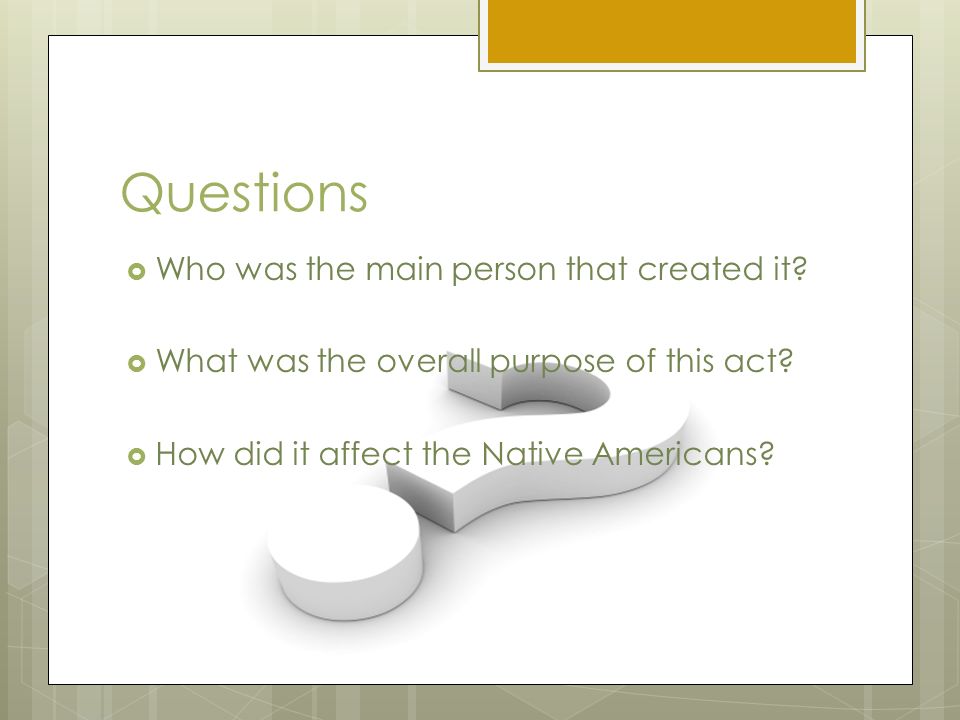 Questions

Who was the main person that created it?

What was the overall purpose of this act?

How did it affect the Native Americans?